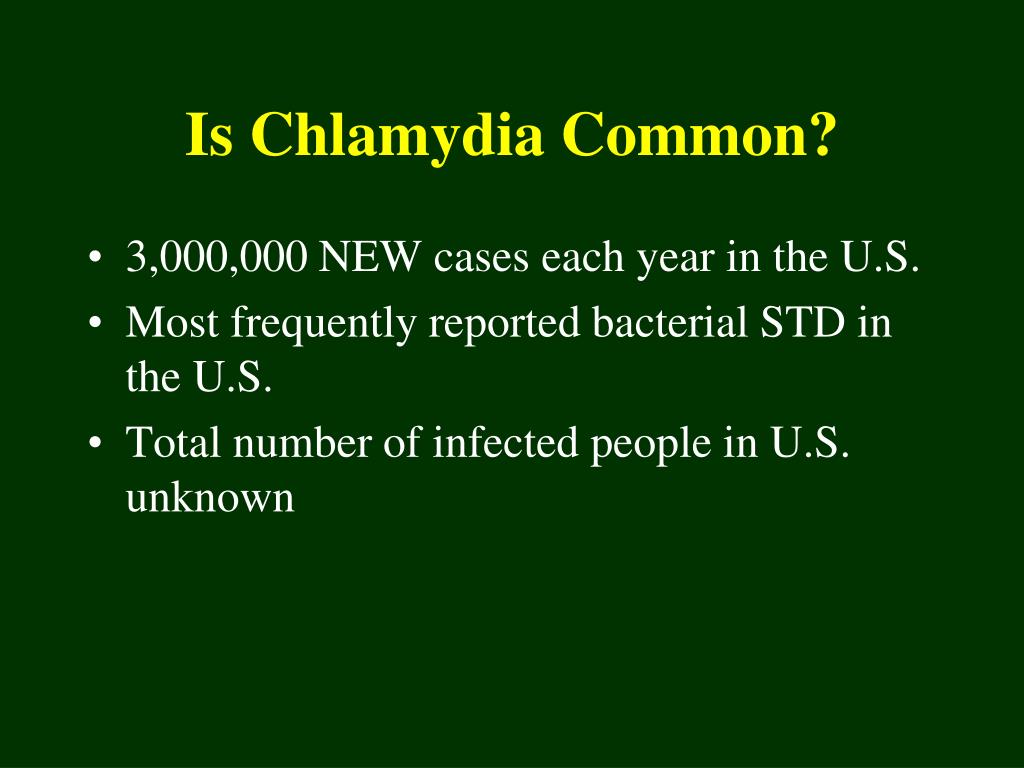 Is Chlamydia Common?

• 3,000,000 NEW cases each year in the U.S.
• Most frequently reported bacterial STD in the U.S.
• Total number of infected people in U.S. unknown